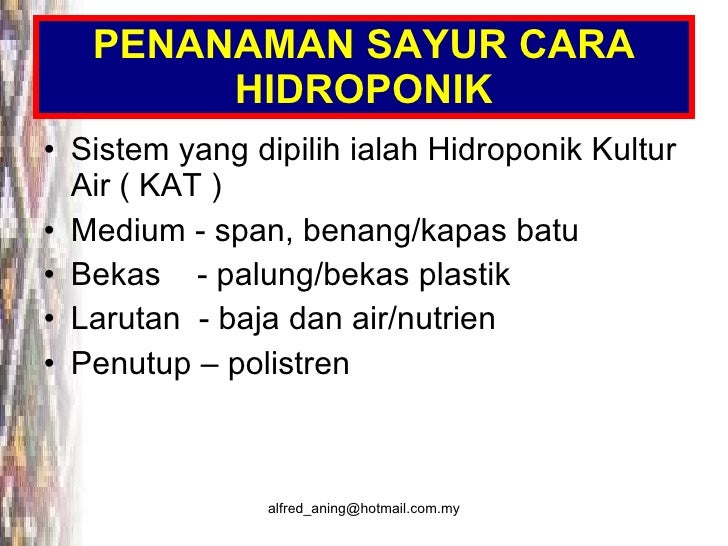 PENANAMAN SAYUR CARA HIDROPONIK

• Sistem yang dipilih ialah Hidroponik Kultur Air ( KAT )
• Medium - span, benang/kapas batu
• Bekas - palung/bekas plastik
• Larutan - baja dan air/nutrien
• Penutup – polistren

alfred_aning@hotmail.com.my